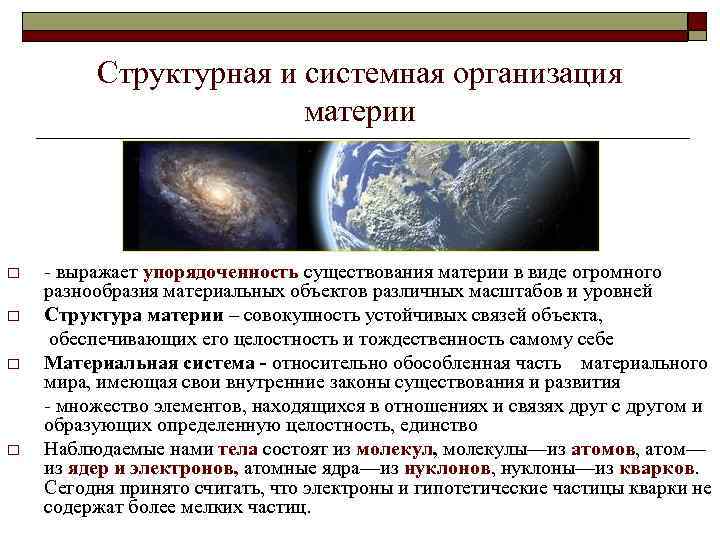 Структурная и системная организация материи

□ - выражает упорядоченность существования материи в виде огромного разнообразия материальных объектов различных масштабов и уровней

□ Структура материи – совокупность устойчивых связей объекта, обеспечивающих его целостность и тождественность самому себе

□ Материальная система - относительно обособленная часть материального мира, имеющая свои внутренние законы существования и развития

- множество элементов, находящихся в отношениях и связях друг с другом и образующих определенную целостность, единство

□ Наблюдаемые нами тела состоят из молекул, молекулы—из атомов, атом—из ядер и электронов, атомные ядра—из нуклонов, нуклоны—из кварков. Сегодня принято считать, что электроны и гипотетические частицы кварки не содержат более мелких частиц.